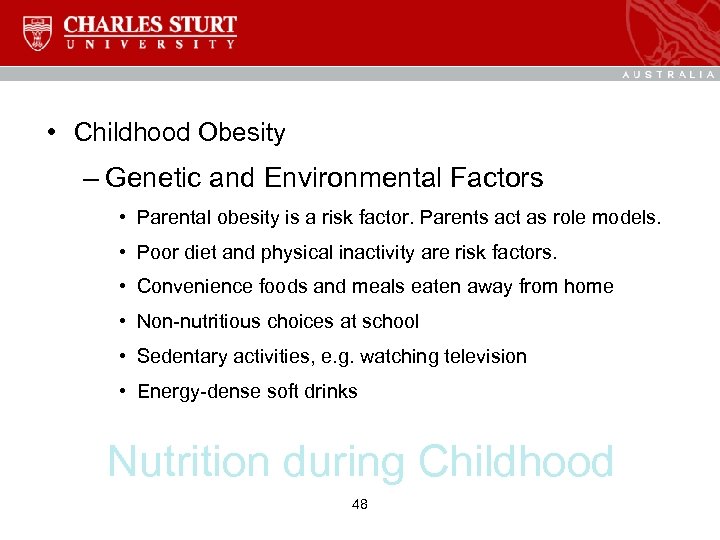 CHARLES STURT
UNIVERSITY

AUSTRALIA

• Childhood Obesity

– Genetic and Environmental Factors

• Parental obesity is a risk factor. Parents act as role models.

• Poor diet and physical inactivity are risk factors.

• Convenience foods and meals eaten away from home

• Non-nutritious choices at school

• Sedentary activities, e.g. watching television

• Energy-dense soft drinks

Nutrition during Childhood

48